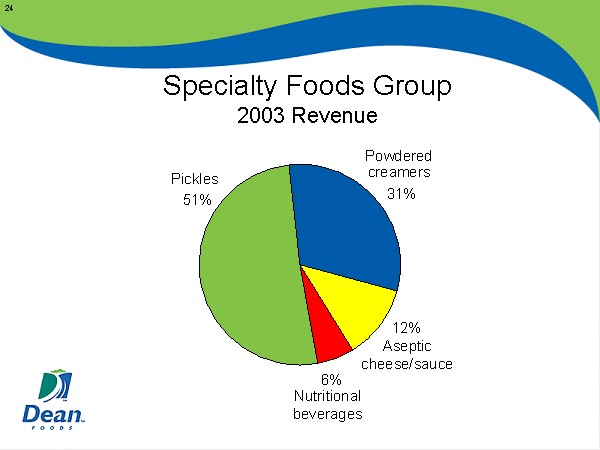 24

Specialty Foods Group
2003 Revenue

Pickles
51%

Powdered creamers
31%

12%
Aseptic cheese/sauce

6%
Nutritional beverages

Dean
FOODS